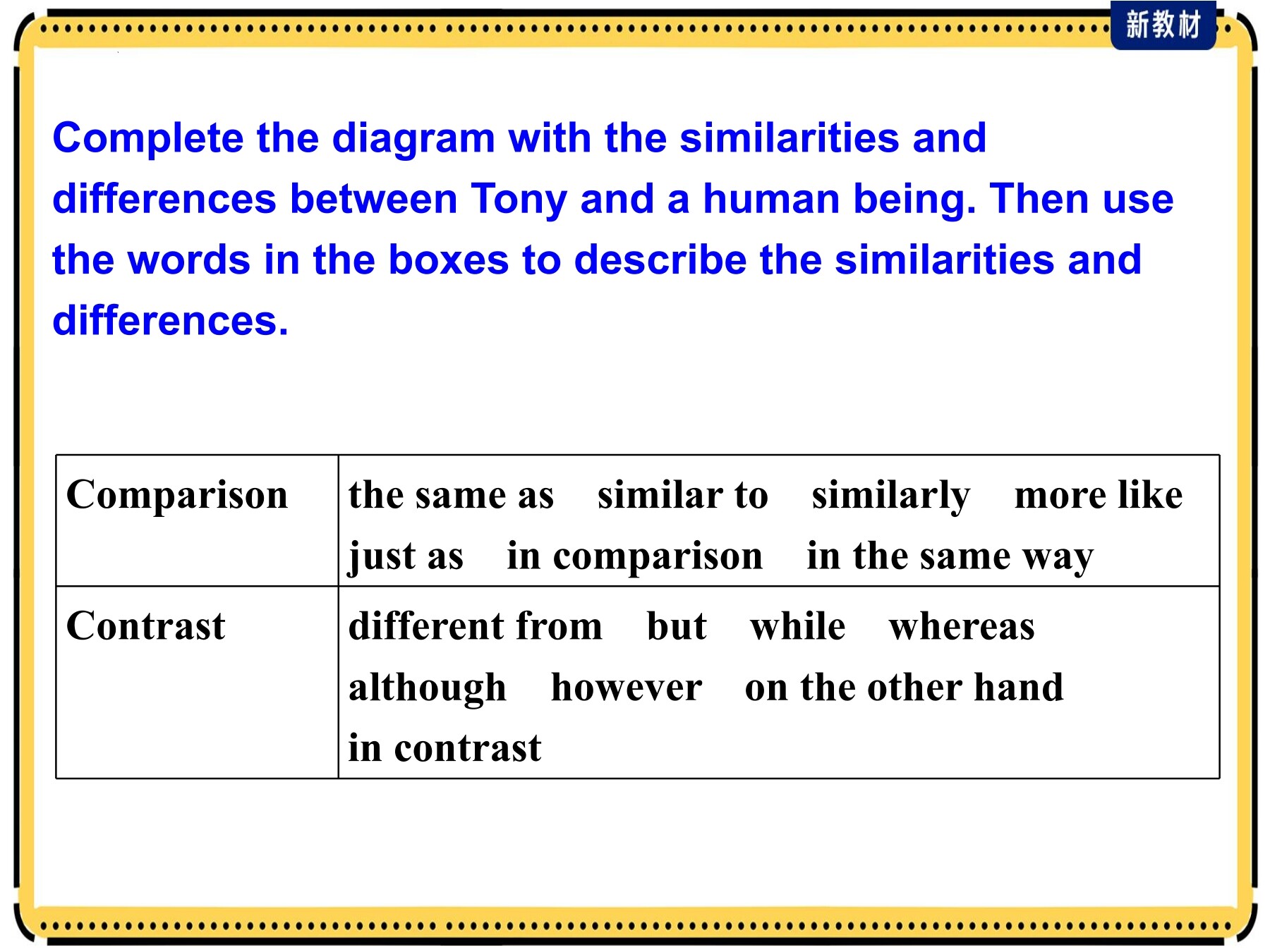 新教材

Complete the diagram with the similarities and differences between Tony and a human being. Then use the words in the boxes to describe the similarities and differences.

| Comparison | the same as similar to similarly more like just as in comparison in the same way |
|---|---|
| Contrast | different from but while whereas although however on the other hand in contrast |